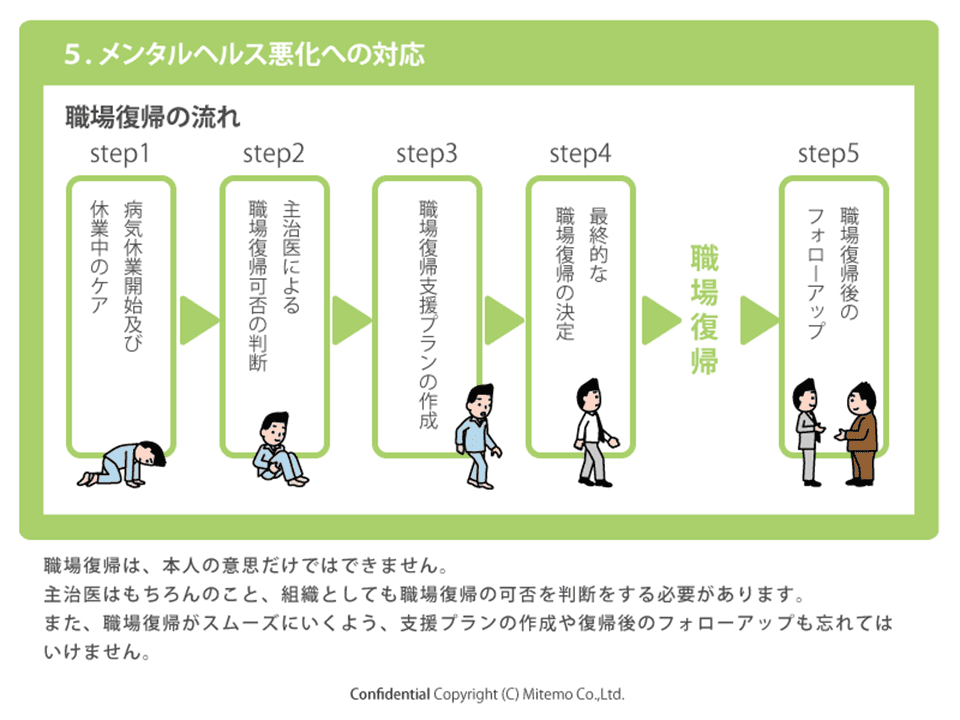 5. メンタルヘルス悪化への対応

職場復帰の流れ

step1
病気休業開始及び休業中のケア

step2
主治医による職場復帰可否の判断

step3
職場復帰支援プランの作成

step4
最終的な職場復帰の決定

職場復帰

step5
職場復帰後のフォローアップ

職場復帰は、本人の意思だけではできません。
主治医はもちろんのこと、組織としても職場復帰の可否を判断をする必要があります。
また、職場復帰がスムーズにいくよう、支援プランの作成や復帰後のフォローアップも忘れてはいけません。

Confidential Copyright (C) Mitemo Co.,Ltd.